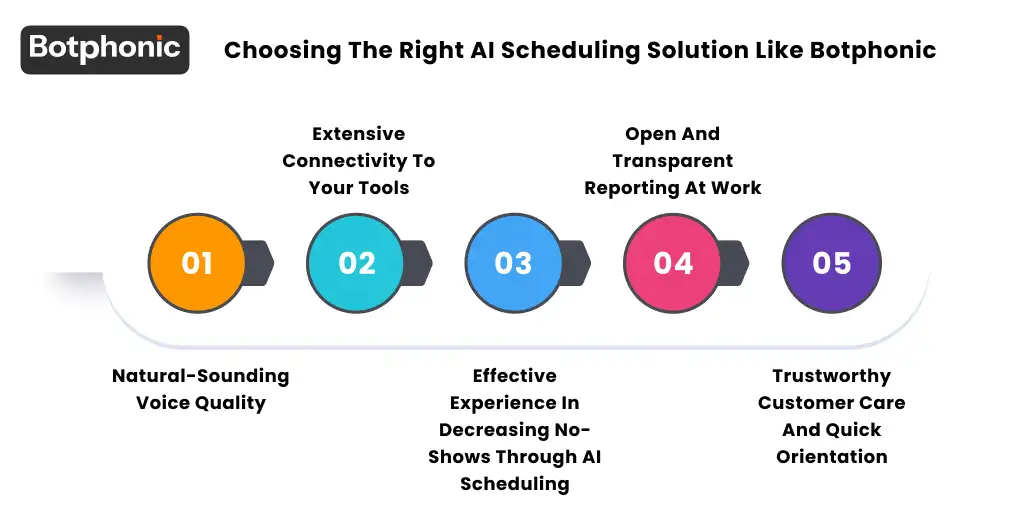 Botphonic

Choosing The Right AI Scheduling Solution Like Botphonic

Extensive Connectivity To Your Tools

Open And Transparent Reporting At Work

01

02

03

04

05

Natural-Sounding Voice Quality

Effective Experience In Decreasing No-Shows Through AI Scheduling

Trustworthy Customer Care And Quick Orientation